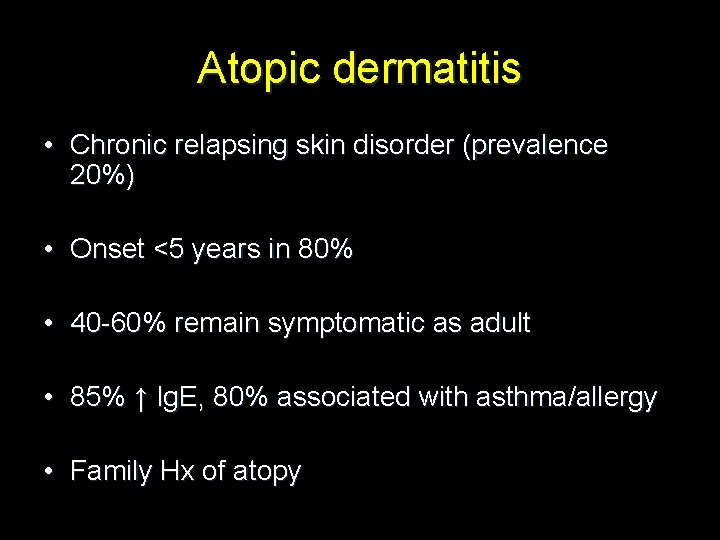 Atopic dermatitis

• Chronic relapsing skin disorder (prevalence 20%)

• Onset <5 years in 80%

• 40-60% remain symptomatic as adult

• 85% ↑ IgE, 80% associated with asthma/allergy

• Family Hx of atopy